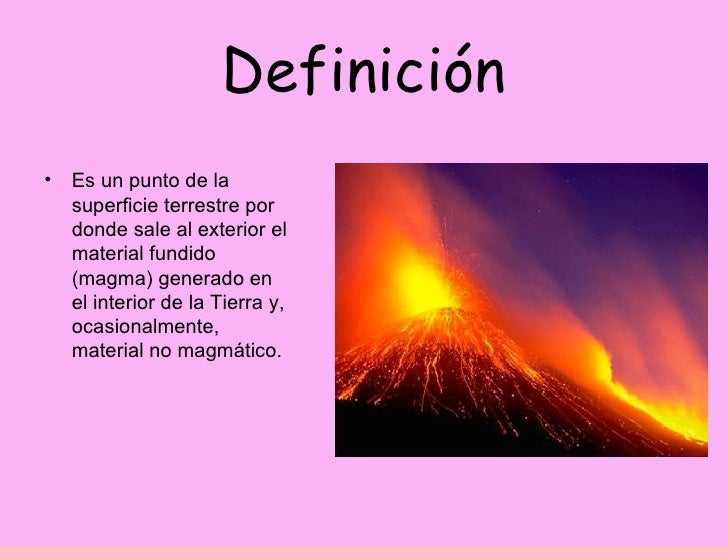 Definición

• Es un punto de la superficie terrestre por donde sale al exterior el material fundido (magma) generado en el interior de la Tierra y, ocasionalmente, material no magmático.